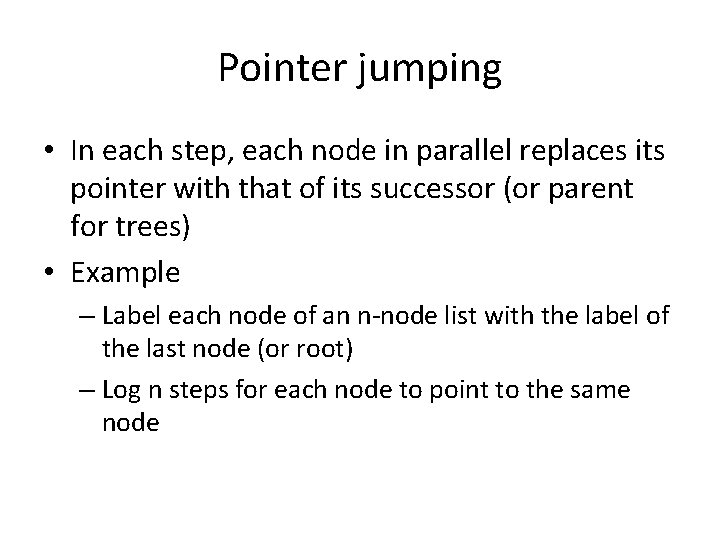 Pointer jumping

• In each step, each node in parallel replaces its pointer with that of its successor (or parent for trees)

• Example

– Label each node of an n-node list with the label of the last node (or root)

– Log n steps for each node to point to the same node